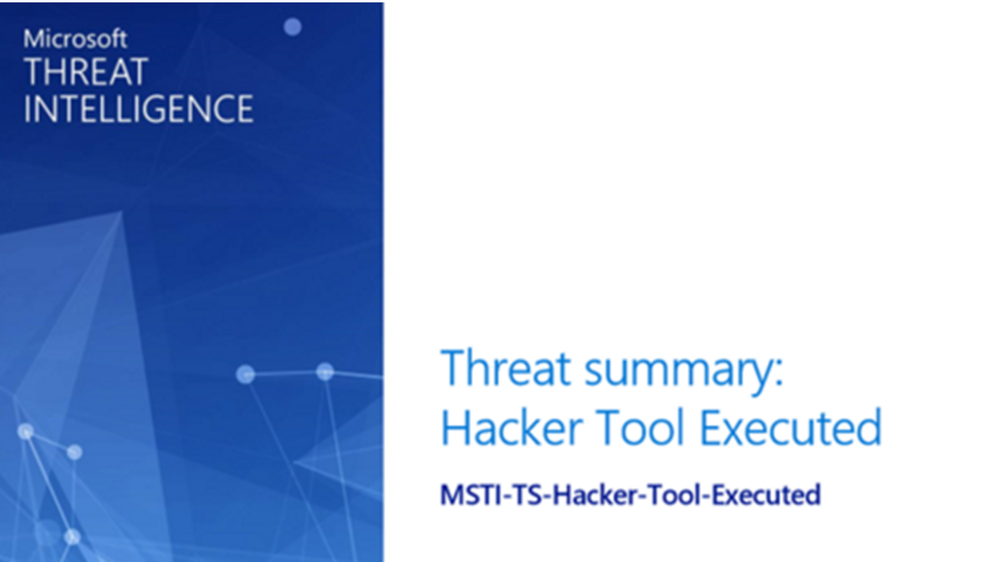 Microsoft
THREAT
INTELLIGENCE

Threat summary:
Hacker Tool Executed

MSTI-TS-Hacker-Tool-Executed